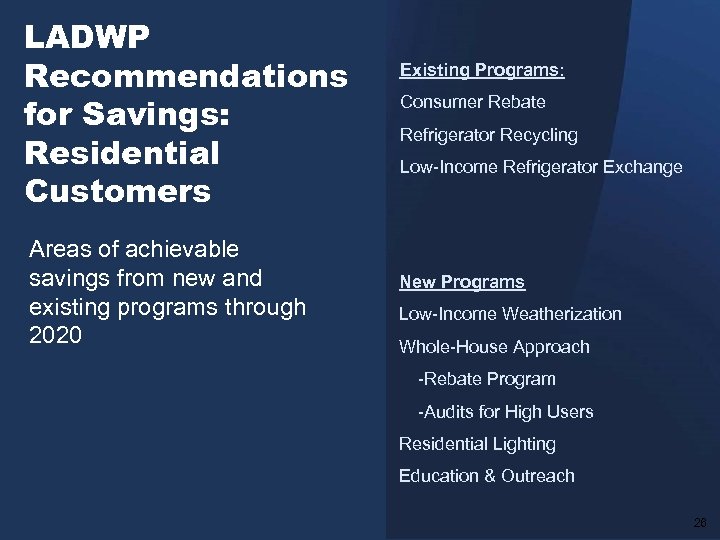 LADWP Recommendations for Savings: Residential Customers

Areas of achievable savings from new and existing programs through 2020

Existing Programs:

Consumer Rebate

Refrigerator Recycling

Low-Income Refrigerator Exchange

New Programs

Low-Income Weatherization

Whole-House Approach

-Rebate Program

-Audits for High Users

Residential Lighting

Education & Outreach

26